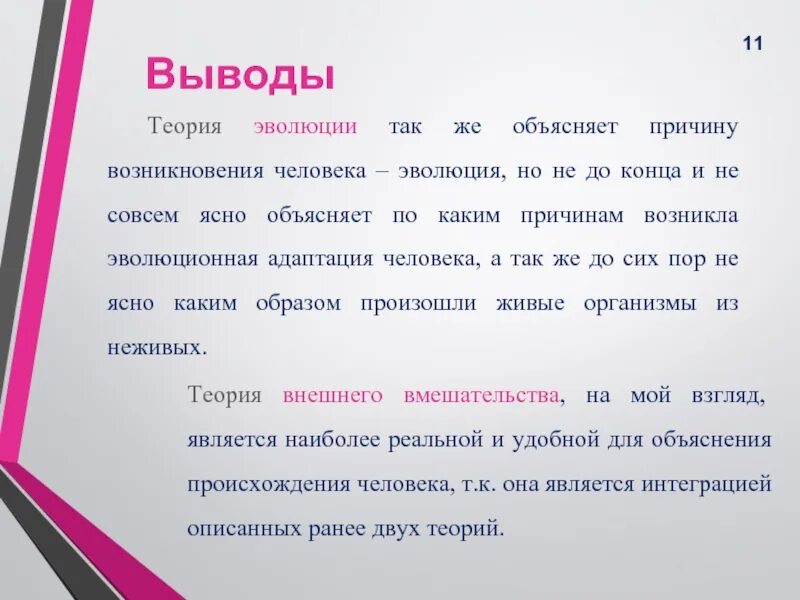 11

Выводы

Теория эволюции так же объясняет причину возникновения человека – эволюция, но не до конца и не совсем ясно объясняет по каким причинам возникла эволюционная адаптация человека, а так же до сих пор не ясно каким образом произошли живые организмы из неживых.

Теория внешнего вмешательства, на мой взгляд, является наиболее реальной и удобной для объяснения происхождения человека, т.к. она является интеграцией описанных ранее двух теорий.